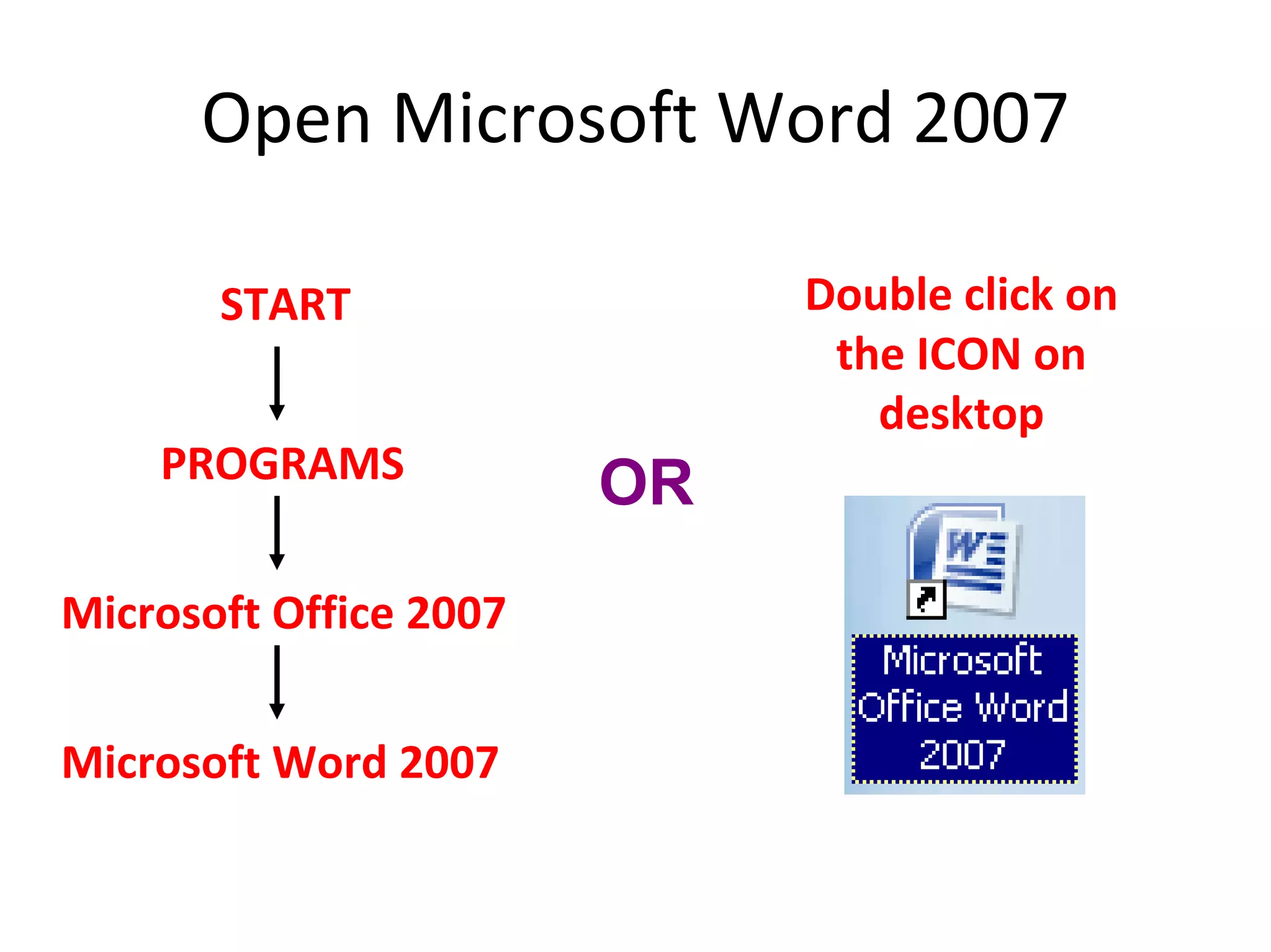 Open Microsoft Word 2007

START

PROGRAMS

Microsoft Office 2007

Microsoft Word 2007

OR

Double click on the ICON on desktop

W

Microsoft Office Word 2007